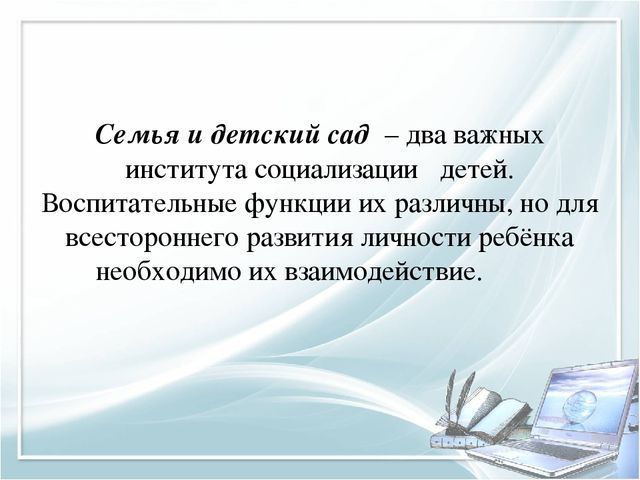 Семья и детский сад – два важных института социализации детей. Воспитательные функции их различны, но для всестороннего развития личности ребёнка необходимо их взаимодействие.